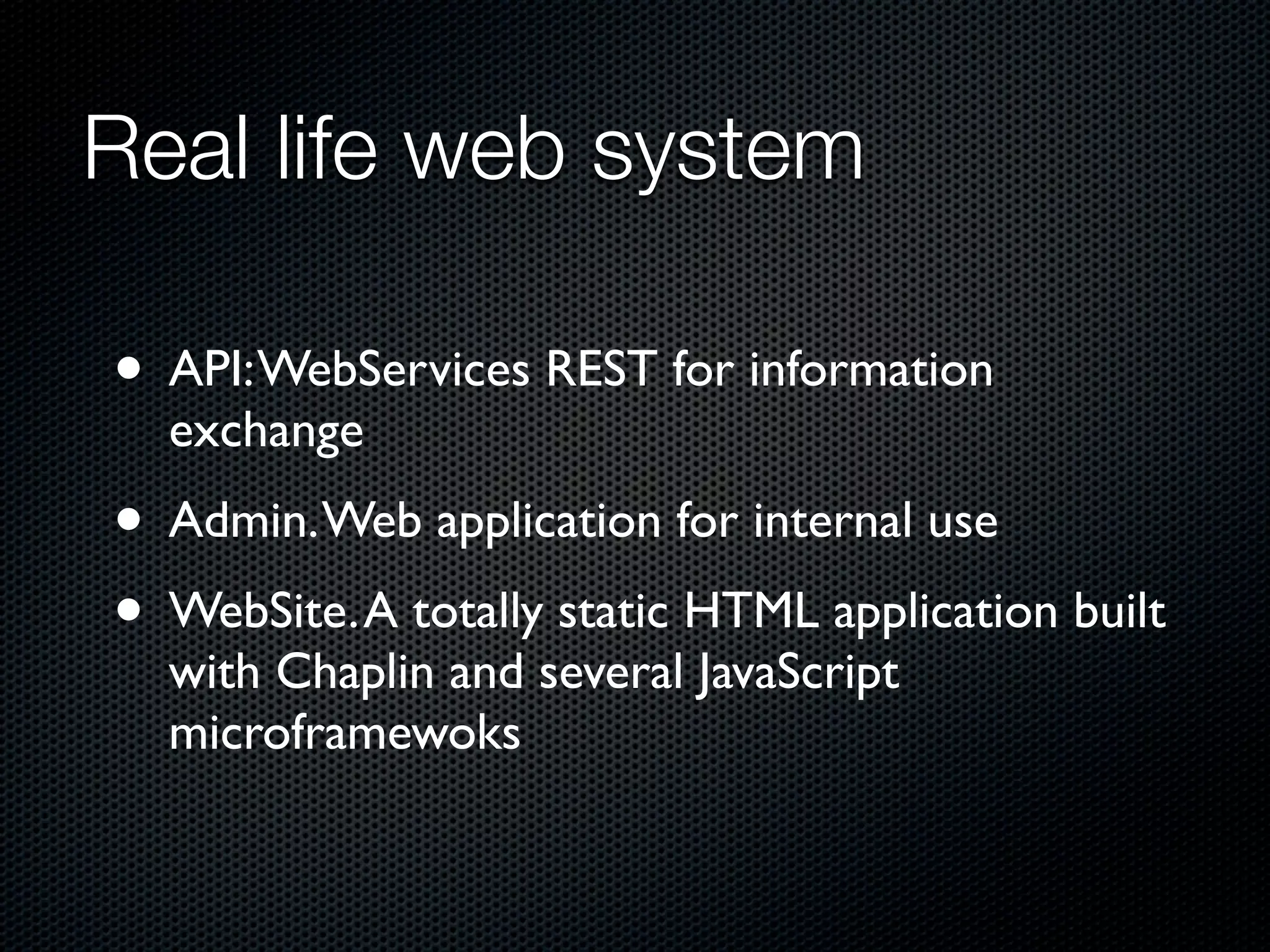 Real life web system

• API: WebServices REST for information exchange

• Admin. Web application for internal use

• WebSite. A totally static HTML application built with Chaplin and several JavaScript microframewoks